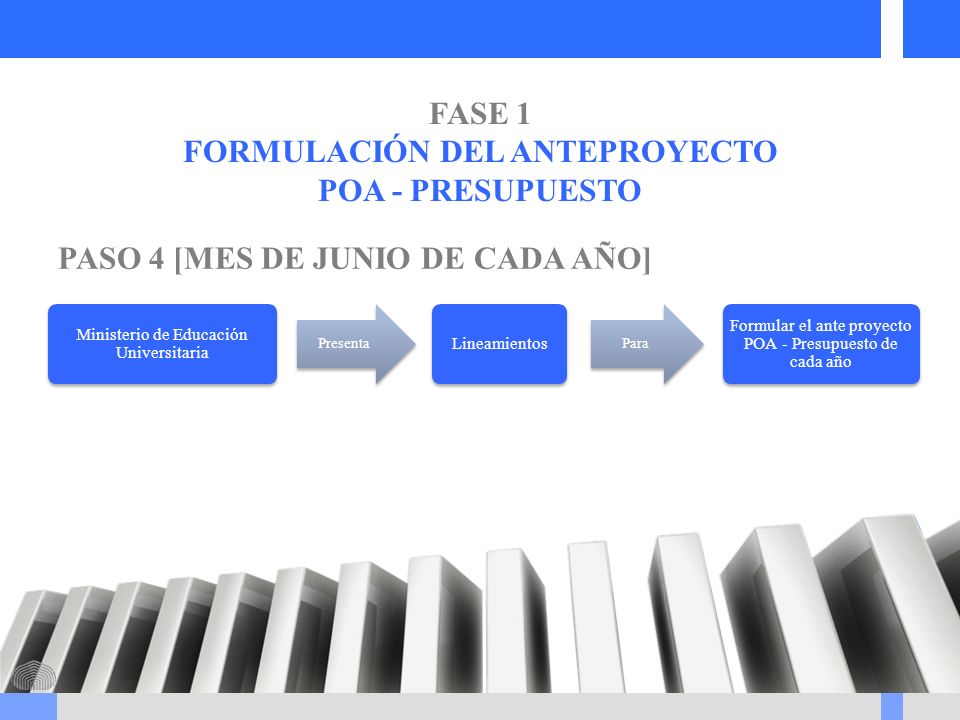 FASE 1
FORMULACIÓN DEL ANTEPROYECTO
POA - PRESUPUESTO

PASO 4 [MES DE JUNIO DE CADA AÑO]

Ministerio de Educación Universitaria

Presenta

Lineamientos

Para

Formular el ante proyecto POA - Presupuesto de cada año